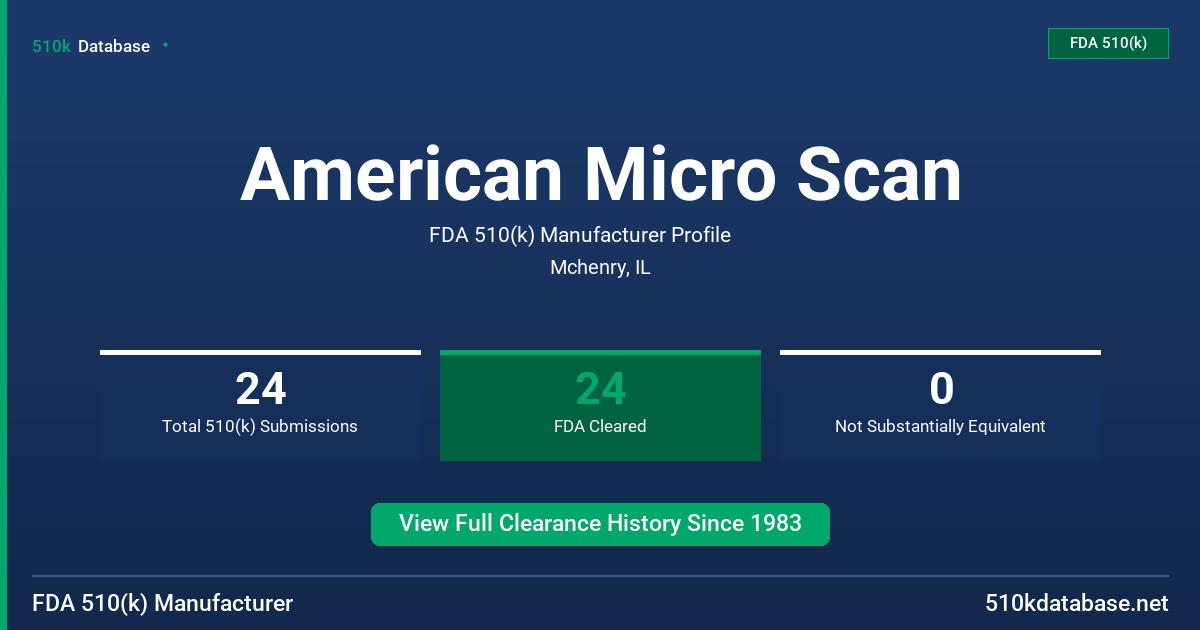 510k Database

FDA 510(k)

American Micro Scan

FDA 510(k) Manufacturer Profile

Mchenry, IL

24
Total 510(k) Submissions

24
FDA Cleared

0
Not Substantially Equivalent

View Full Clearance History Since 1983

FDA 510(k) Manufacturer

510kdatabase.net